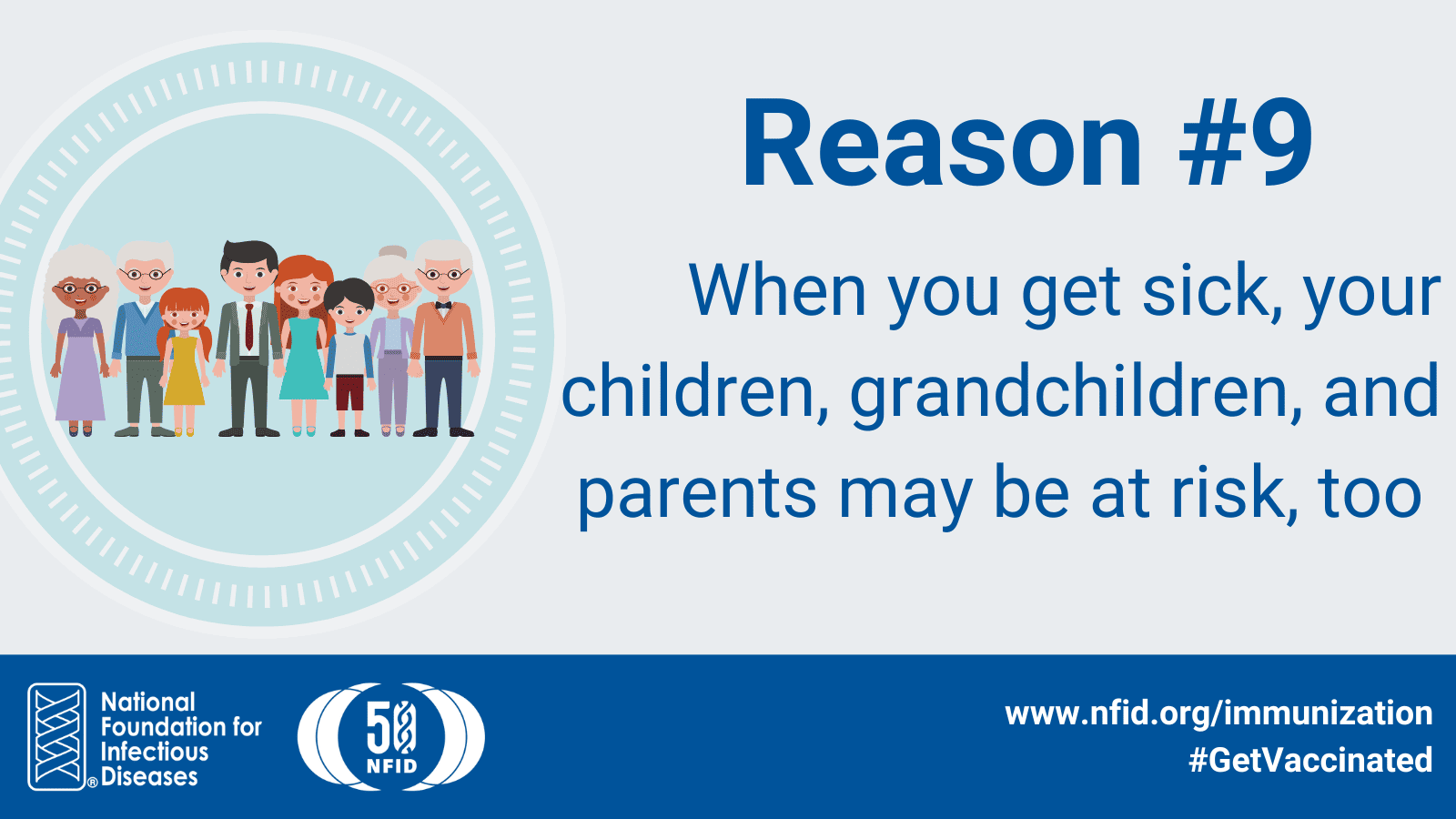 Reason #9

When you get sick, your children, grandchildren, and parents may be at risk, too

National Foundation for Infectious Diseases®

50 NFID

www.nfid.org/immunization
#GetVaccinated